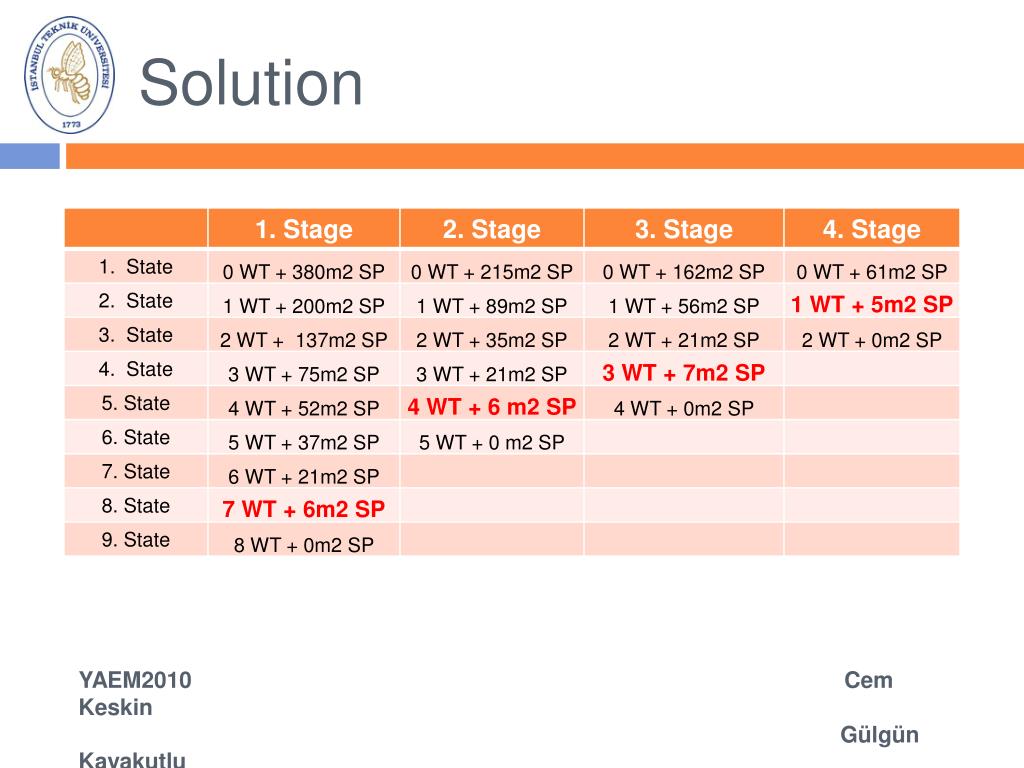 İSTANBUL TEKNİK ÜNİVERSİTESİ
1773

Solution

| | 1. Stage | 2. Stage | 3. Stage | 4. Stage |
|---|---|---|---|---|
| 1. State | 0 WT + 380m2 SP | 0 WT + 215m2 SP | 0 WT + 162m2 SP | 0 WT + 61m2 SP |
| 2. State | 1 WT + 200m2 SP | 1 WT + 89m2 SP | 1 WT + 56m2 SP | 1 WT + 5m2 SP |
| 3. State | 2 WT + 137m2 SP | 2 WT + 35m2 SP | 2 WT + 21m2 SP | 2 WT + 0m2 SP |
| 4. State | 3 WT + 75m2 SP | 3 WT + 21m2 SP | 3 WT + 7m2 SP | |
| 5. State | 4 WT + 52m2 SP | 4 WT + 6 m2 SP | 4 WT + 0m2 SP | |
| 6. State | 5 WT + 37m2 SP | 5 WT + 0 m2 SP | | |
| 7. State | 6 WT + 21m2 SP | | | |
| 8. State | 7 WT + 6m2 SP | | | |
| 9. State | 8 WT + 0m2 SP | | | |

YAEM2010 Cem Keskin Gülgün Kayakutlu